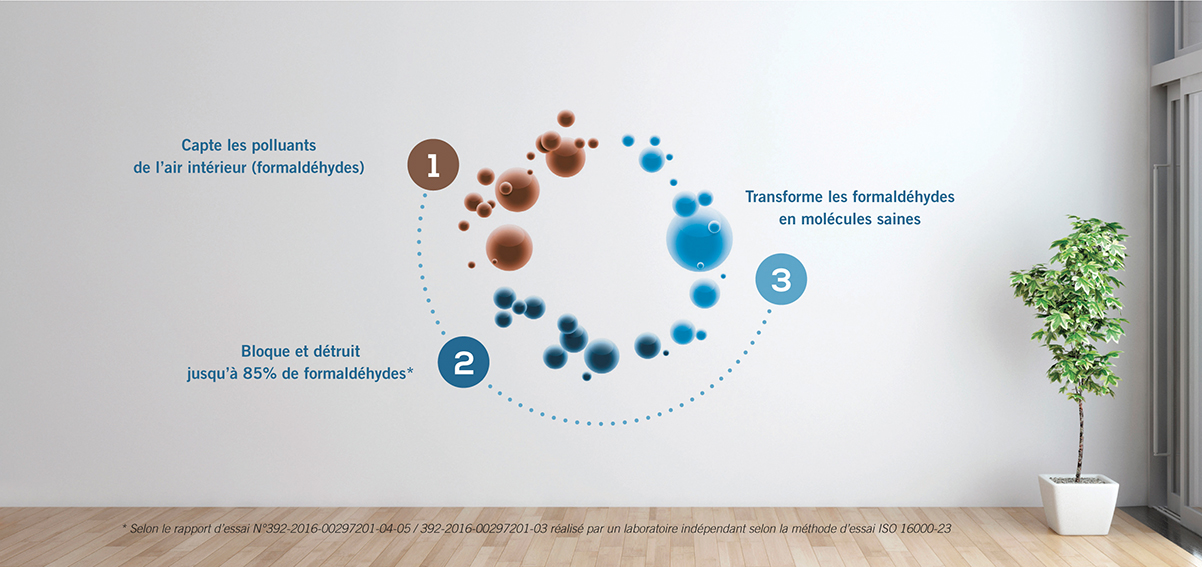 Capte les polluants de l'air intérieur (formaldéhydes)

1

Transforme les formaldéhydes en molécules saines

3

Bloque et détruit jusqu'à 85% de formaldéhydes*

2

* Selon le rapport d'essai N°392-2016-00297201-04-05 / 392-2016-00297201-03 réalisé par un laboratoire indépendant selon la méthode d'essai ISO 16000-23